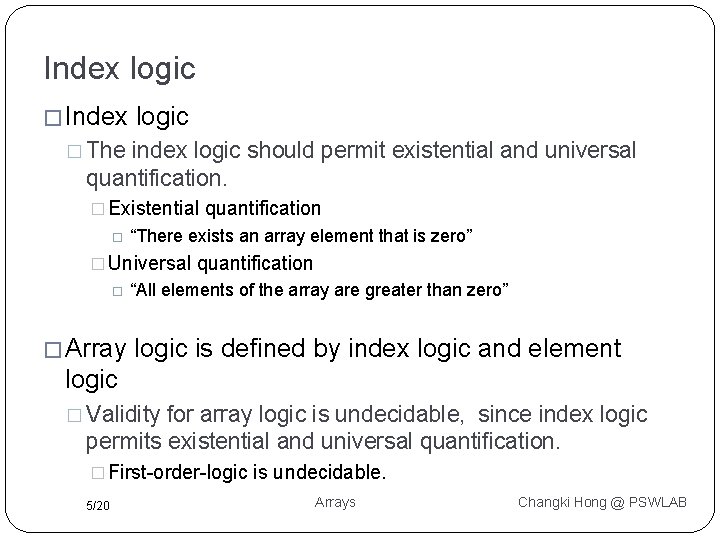 Index logic

□ Index logic

□ The index logic should permit existential and universal quantification.

□ Existential quantification

□ “There exists an array element that is zero”

□ Universal quantification

□ “All elements of the array are greater than zero”

□ Array logic is defined by index logic and element logic

□ Validity for array logic is undecidable, since index logic permits existential and universal quantification.

□ First-order-logic is undecidable.

5/20 Arrays Changki Hong @ PSWLAB